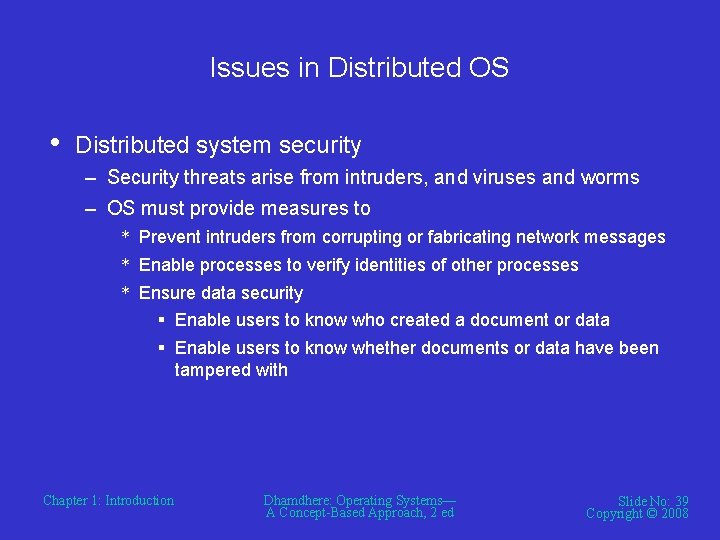 Issues in Distributed OS

• Distributed system security
 – Security threats arise from intruders, and viruses and worms
 – OS must provide measures to
  * Prevent intruders from corrupting or fabricating network messages
  * Enable processes to verify identities of other processes
  * Ensure data security
   ▪ Enable users to know who created a document or data
   ▪ Enable users to know whether documents or data have been tampered with

Chapter 1: Introduction

Dhamdhere: Operating Systems— A Concept-Based Approach, 2 ed

Slide No: 39
Copyright © 2008